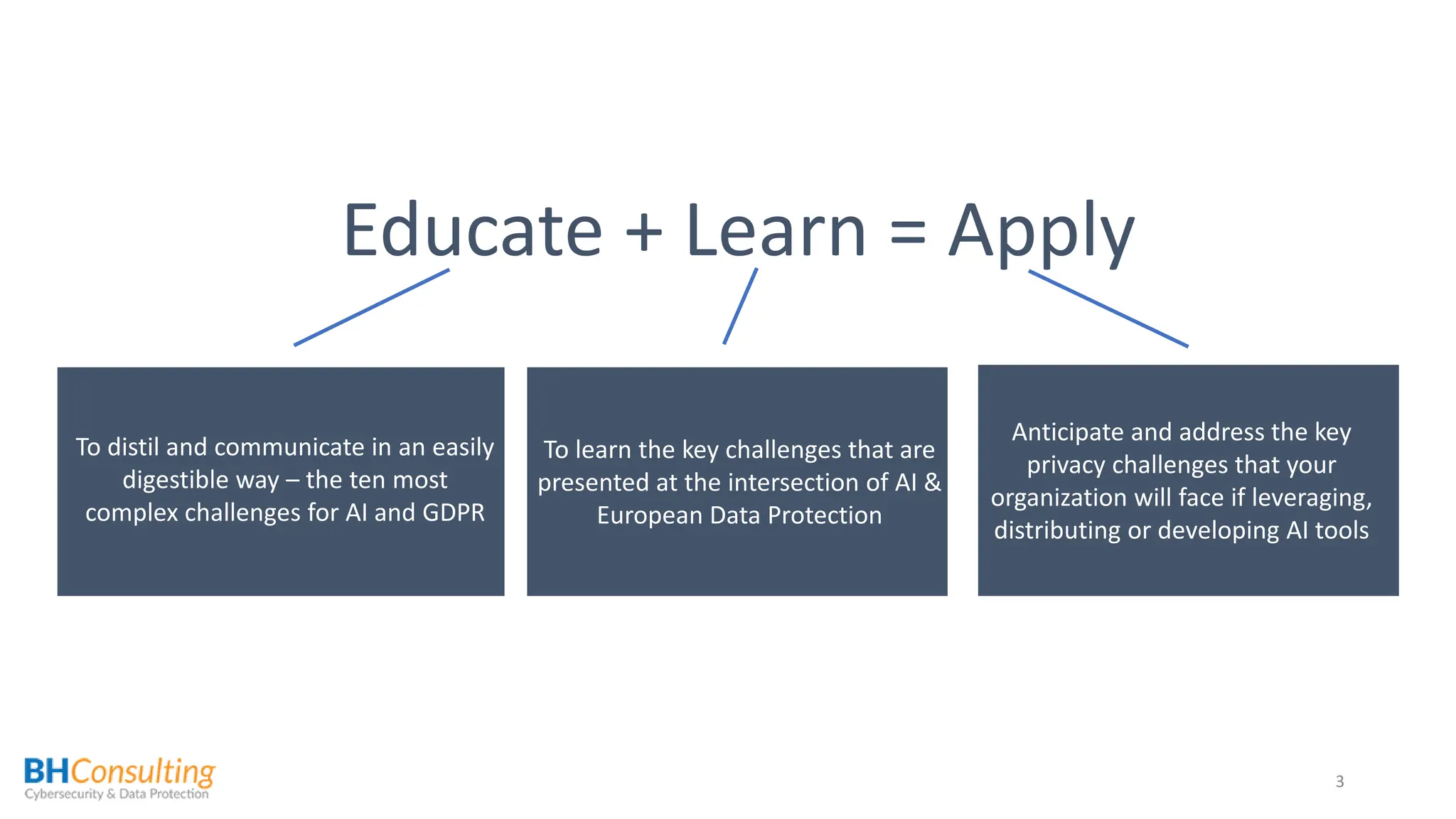 Educate + Learn = Apply

To distil and communicate in an easily digestible way – the ten most complex challenges for AI and GDPR

To learn the key challenges that are presented at the intersection of AI & European Data Protection

Anticipate and address the key privacy challenges that your organization will face if leveraging, distributing or developing AI tools

BHConsulting
Cybersecurity & Data Protection

3